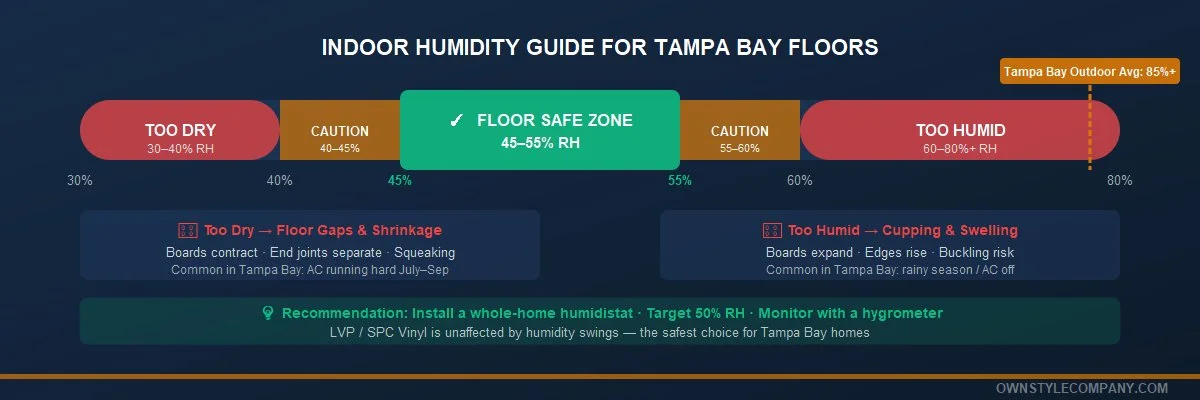 INDOOR HUMIDITY GUIDE FOR TAMPA BAY FLOORS

Tampa Bay Outdoor Avg: 85%+

TOO DRY
30–40% RH

CAUTION
40–45%

✓ FLOOR SAFE ZONE
45–55% RH

CAUTION
55–60%

TOO HUMID
60–80%+ RH

30% 40% 45% 55% 60% 80%

Too Dry → Floor Gaps & Shrinkage
Boards contract · End joints separate · Squeaking
Common in Tampa Bay: AC running hard July–Sep

Too Humid → Cupping & Swelling
Boards expand · Edges rise · Buckling risk
Common in Tampa Bay: rainy season / AC off

Recommendation: Install a whole-home humidistat · Target 50% RH · Monitor with a hygrometer
LVP / SPC Vinyl is unaffected by humidity swings — the safest choice for Tampa Bay homes

OWNSTYLECOMPANY.COM